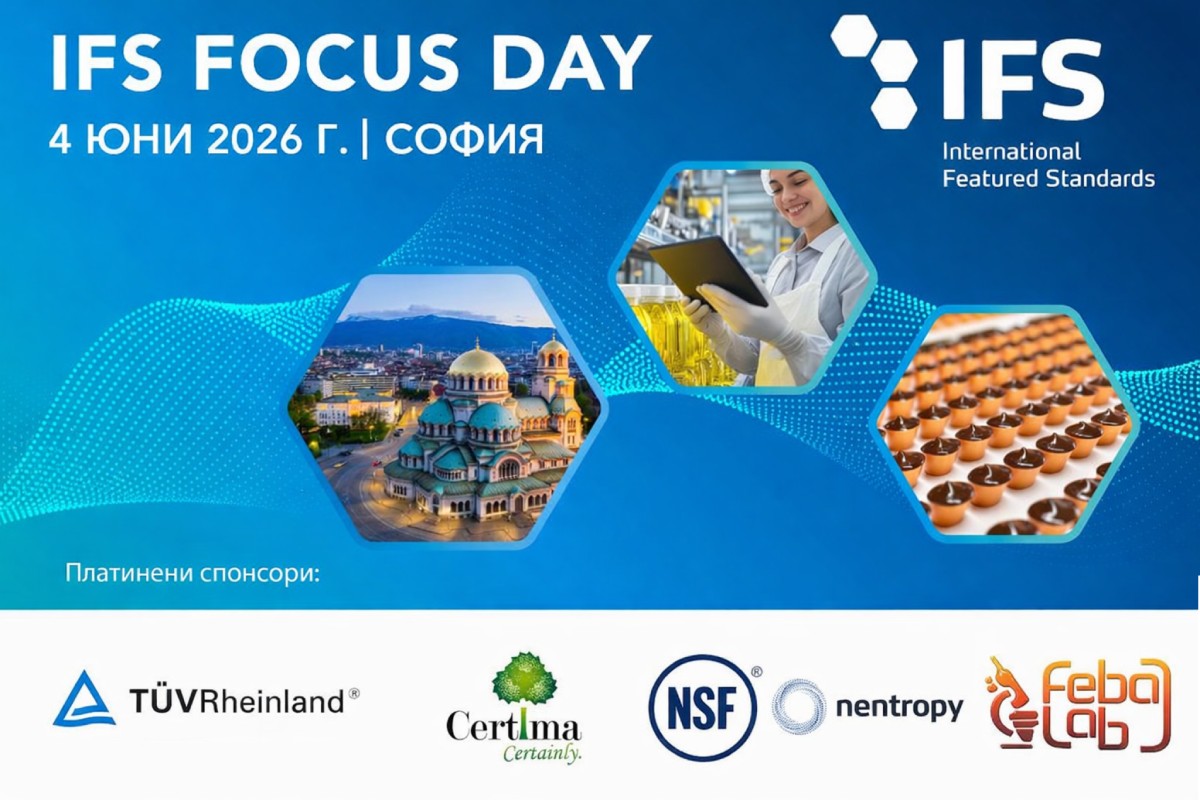 IFS FOCUS DAY
4 ЮНИ 2026 Г. | СОФИЯ

IFS
International Featured Standards

Платинени спонсори:

TÜVRheinland®

CertIma
Certainly.

NSF®

nentropy

Feba Lab